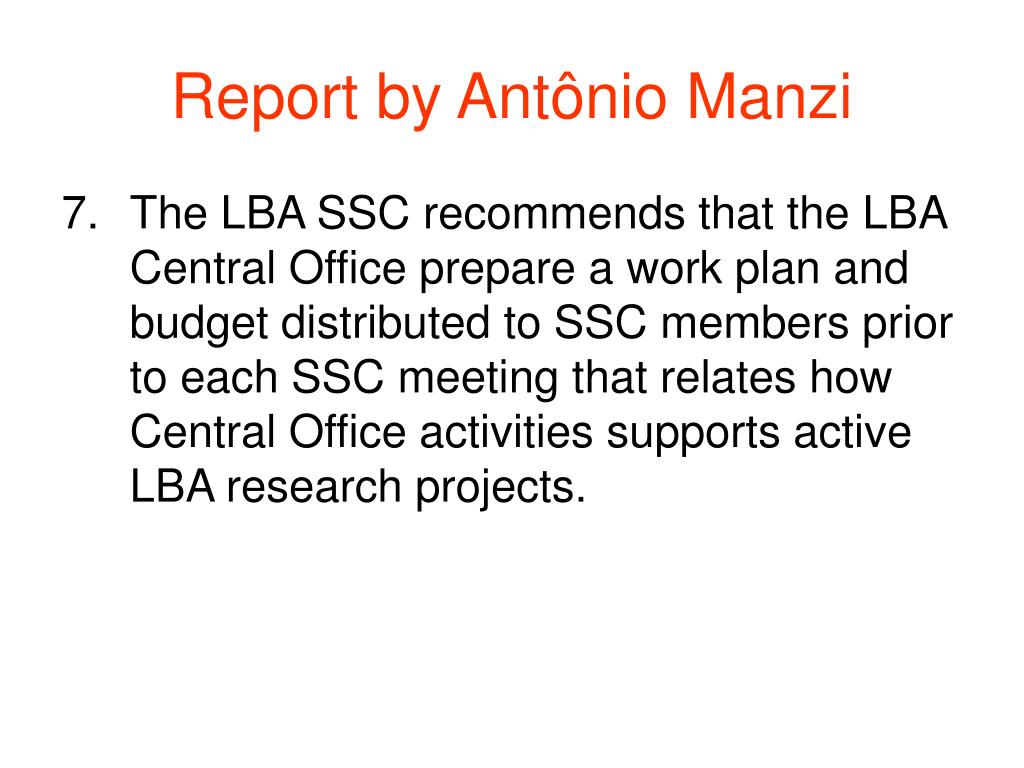 Report by Antônio Manzi

7. The LBA SSC recommends that the LBA Central Office prepare a work plan and budget distributed to SSC members prior to each SSC meeting that relates how Central Office activities supports active LBA research projects.